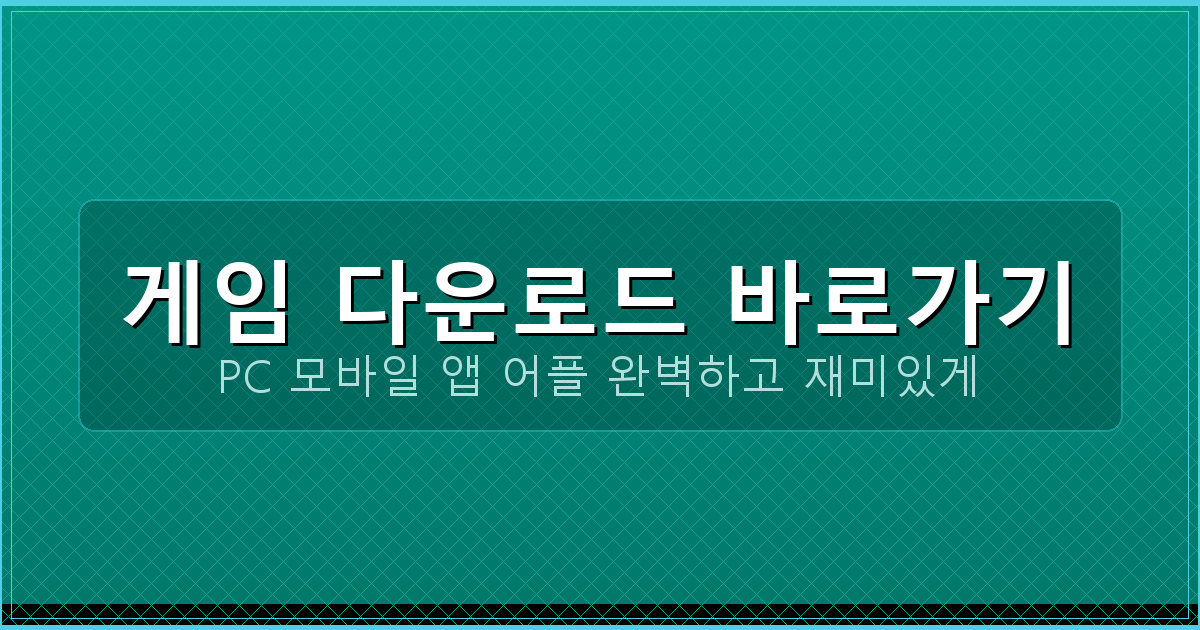 게임 다운로드 바로가기
PC 모바일 앱 어플 완벽하고 재미있게